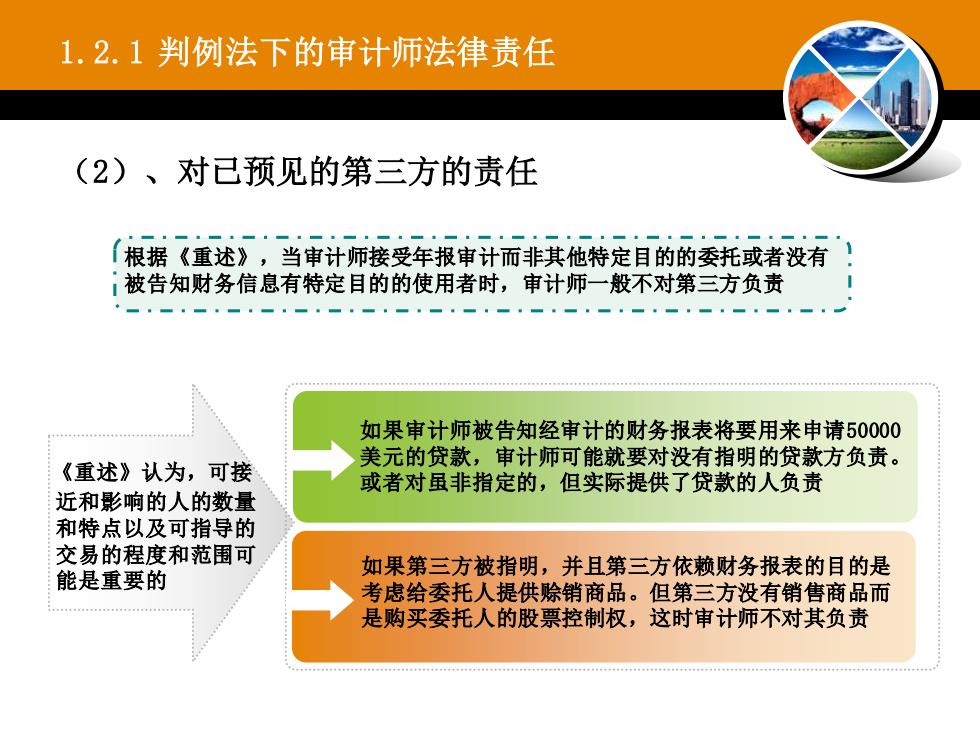 1.2.1 判例法下的审计师法律责任

（2）、对已预见的第三方的责任

根据《重述》，当审计师接受年报审计而非其他特定目的的委托或者没有被告知财务信息有特定目的的使用者时，审计师一般不对第三方负责

《重述》认为，可接近和影响的人的数量和特点以及可指导的交易的程度和范围可能是重要的

如果审计师被告知经审计的财务报表将要用来申请50000美元的贷款，审计师可能就要对没有指明的贷款方负责。或者对虽非指定的，但实际提供了贷款的人负责

如果第三方被指明，并且第三方依赖财务报表的目的是考虑给委托人提供赊销商品。但第三方没有销售商品而是购买委托人的股票控制权，这时审计师不对其负责